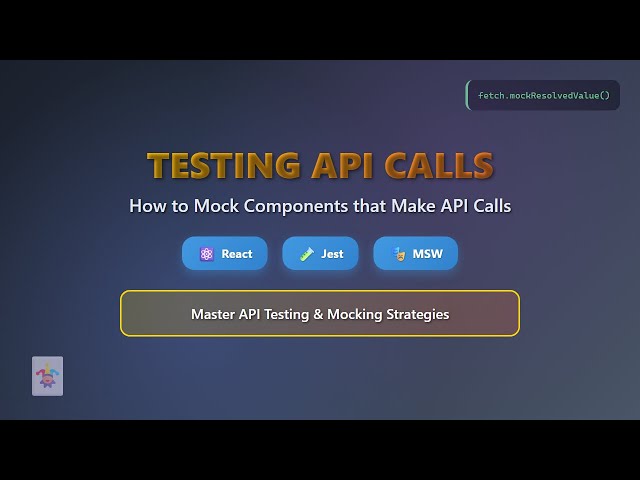 fetch.mockResolvedValue()

TESTING API CALLS

How to Mock Components that Make API Calls

React

Jest

MSW

Master API Testing & Mocking Strategies